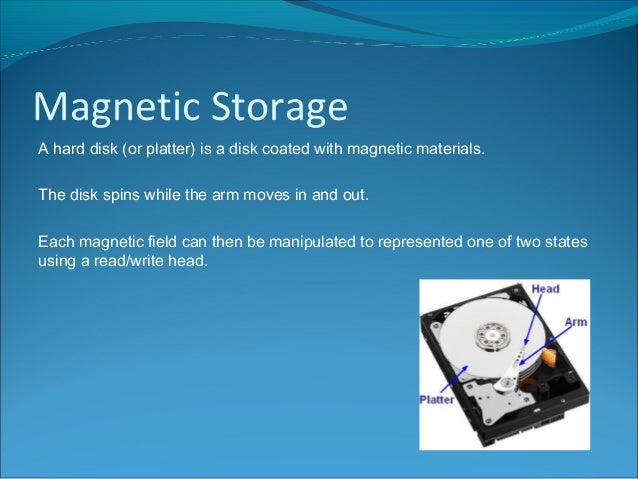 Magnetic Storage

A hard disk (or platter) is a disk coated with magnetic materials.

The disk spins while the arm moves in and out.

Each magnetic field can then be manipulated to represented one of two states using a read/write head.

Head
Arm
Platter